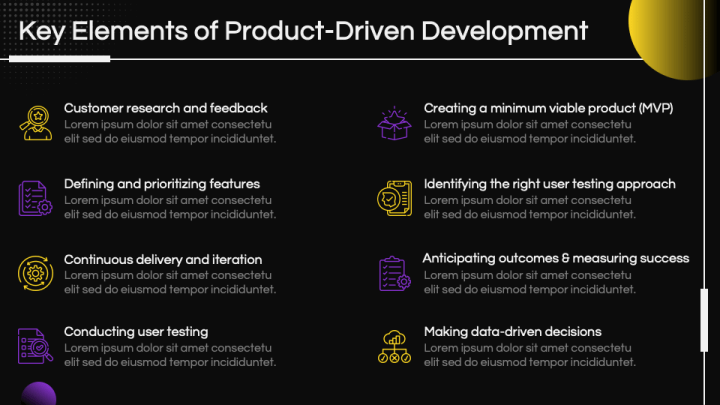 Key Elements of Product-Driven Development

Customer research and feedback
Lorem ipsum dolor sit amet consectetu elit sed do eiusmod tempor incididuntet.

Defining and prioritizing features
Lorem ipsum dolor sit amet consectetu elit sed do eiusmod tempor incididuntet.

Continuous delivery and iteration
Lorem ipsum dolor sit amet consectetu elit sed do eiusmod tempor incididuntet.

Conducting user testing
Lorem ipsum dolor sit amet consectetu elit sed do eiusmod tempor incididuntet.

Creating a minimum viable product (MVP)
Lorem ipsum dolor sit amet consectetu elit sed do eiusmod tempor incididuntet.

Identifying the right user testing approach
Lorem ipsum dolor sit amet consectetu elit sed do eiusmod tempor incididuntet.

Anticipating outcomes & measuring success
Lorem ipsum dolor sit amet consectetu elit sed do eiusmod tempor incididuntet.

Making data-driven decisions
Lorem ipsum dolor sit amet consectetu elit sed do eiusmod tempor incididuntet.